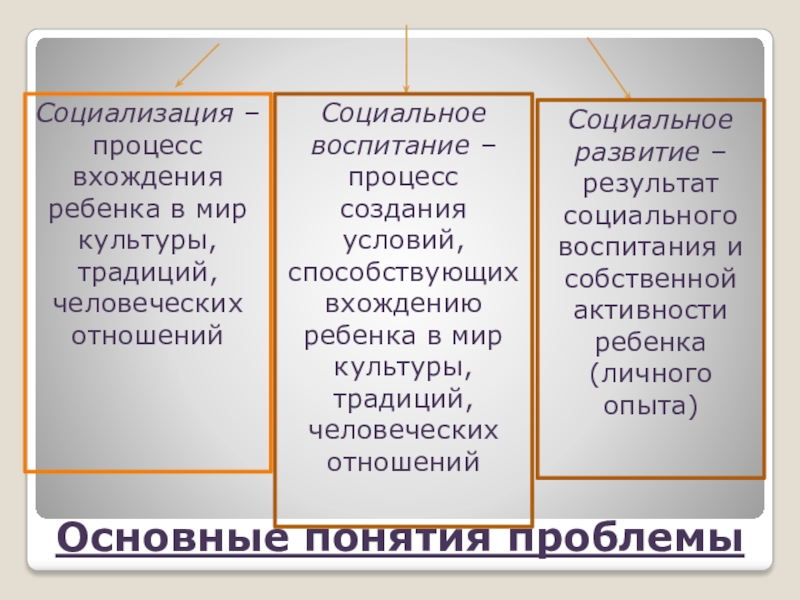 Социализация – процесс вхождения ребенка в мир культуры, традиций, человеческих отношений

Социальное воспитание – процесс создания условий, способствующих вхождению ребенка в мир культуры, традиций, человеческих отношений

Социальное развитие – результат социального воспитания и собственной активности ребенка (личного опыта)

Основные понятия проблемы